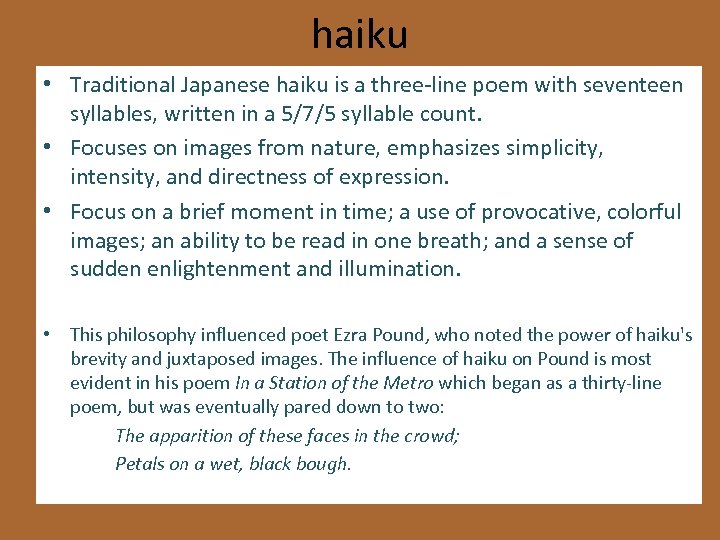 haiku

• Traditional Japanese haiku is a three-line poem with seventeen syllables, written in a 5/7/5 syllable count.

• Focuses on images from nature, emphasizes simplicity, intensity, and directness of expression.

• Focus on a brief moment in time; a use of provocative, colorful images; an ability to be read in one breath; and a sense of sudden enlightenment and illumination.

• This philosophy influenced poet Ezra Pound, who noted the power of haiku's brevity and juxtaposed images. The influence of haiku on Pound is most evident in his poem In a Station of the Metro which began as a thirty-line poem, but was eventually pared down to two:

The apparition of these faces in the crowd;
Petals on a wet, black bough.